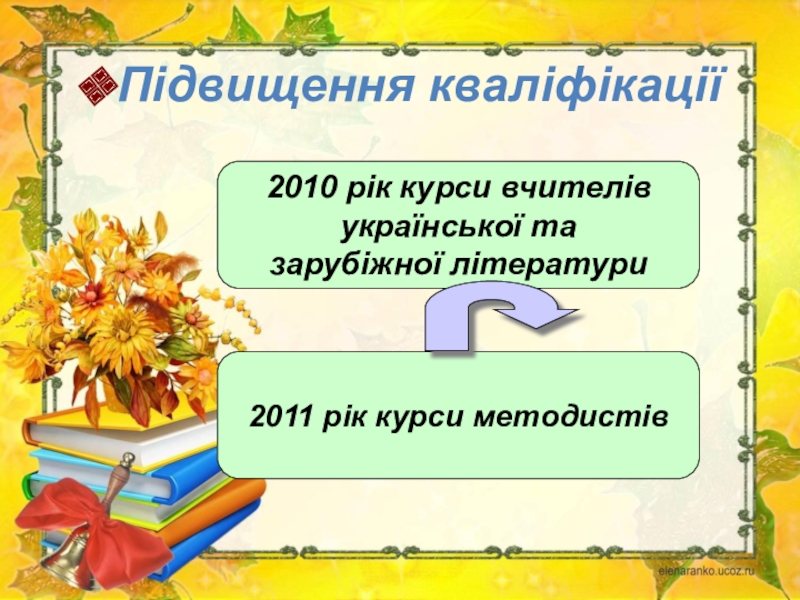 Підвищення кваліфікації

2010 рік курси вчителів української та зарубіжної літератури

2011 рік курси методистів

elenaranko.ucoz.ru